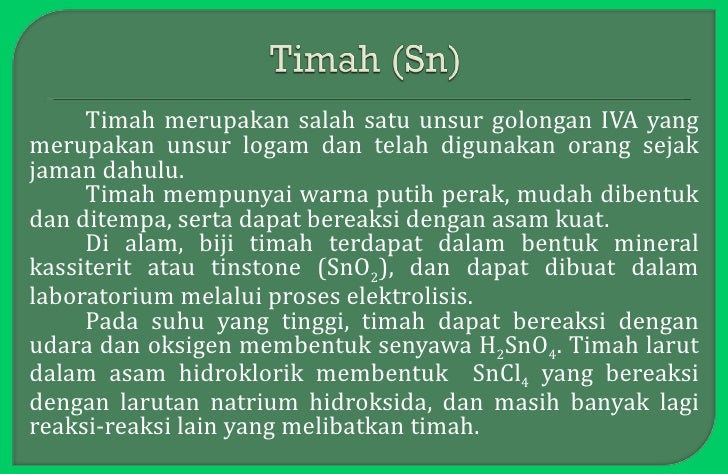 Timah (Sn)

Timah merupakan salah satu unsur golongan IVA yang merupakan unsur logam dan telah digunakan orang sejak jaman dahulu.

Timah mempunyai warna putih perak, mudah dibentuk dan ditempa, serta dapat bereaksi dengan asam kuat.

Di alam, biji timah terdapat dalam bentuk mineral kassiterit atau tinstone ($SnO_2$), dan dapat dibuat dalam laboratorium melalui proses elektrolisis.

Pada suhu yang tinggi, timah dapat bereaksi dengan udara dan oksigen membentuk senyawa $H_2SnO_4$. Timah larut dalam asam hidroklorik membentuk $SnCl_4$ yang bereaksi dengan larutan natrium hidroksida, dan masih banyak lagi reaksi-reaksi lain yang melibatkan timah.